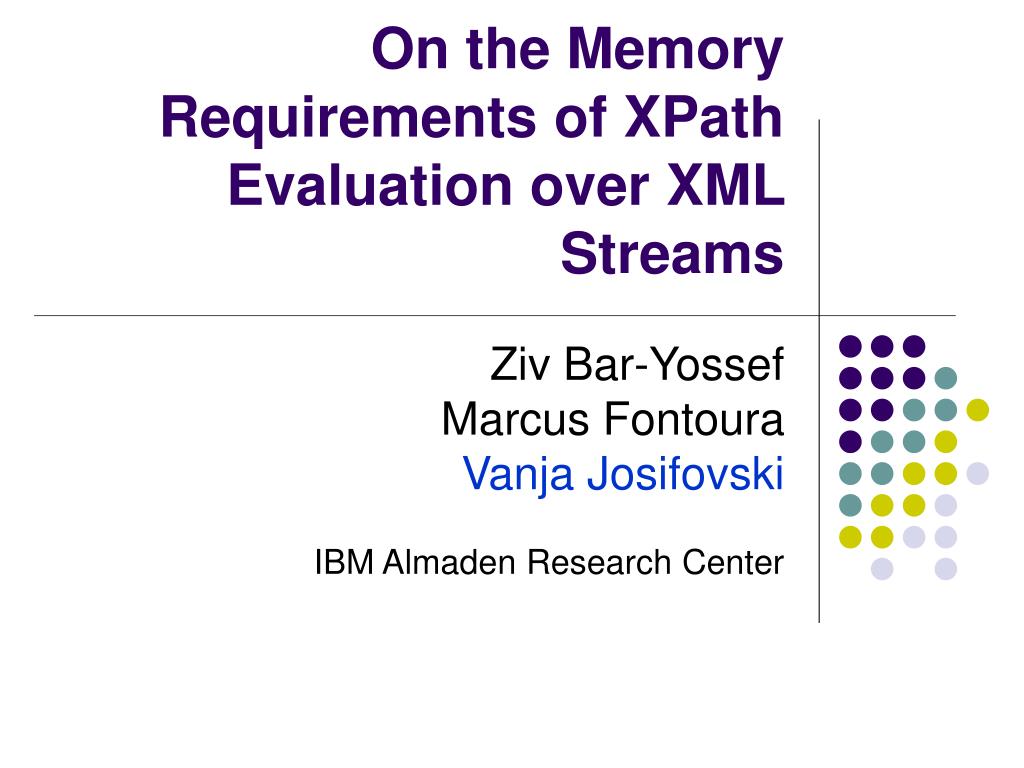 On the Memory Requirements of XPath Evaluation over XML Streams

Ziv Bar-Yossef
Marcus Fontoura
Vanja Josifovski

IBM Almaden Research Center